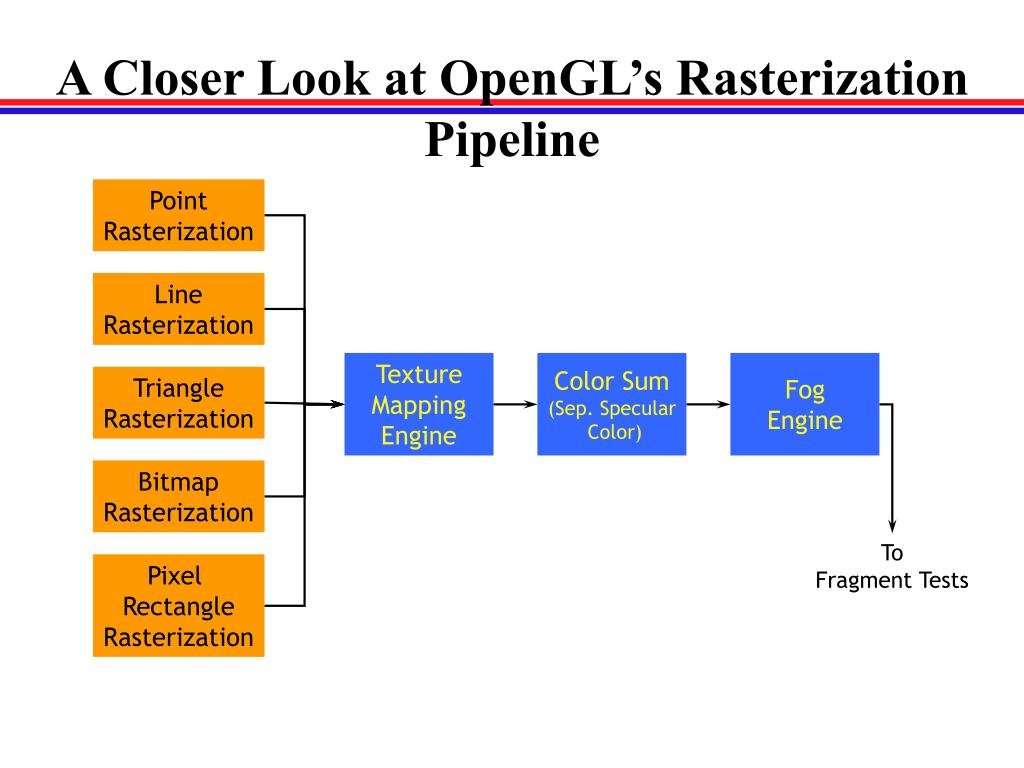 A Closer Look at OpenGL's Rasterization Pipeline

Point Rasterization

Line Rasterization

Triangle Rasterization

Bitmap Rasterization

Pixel Rectangle Rasterization

Texture Mapping Engine

Color Sum (Sep. Specular Color)

Fog Engine

To Fragment Tests